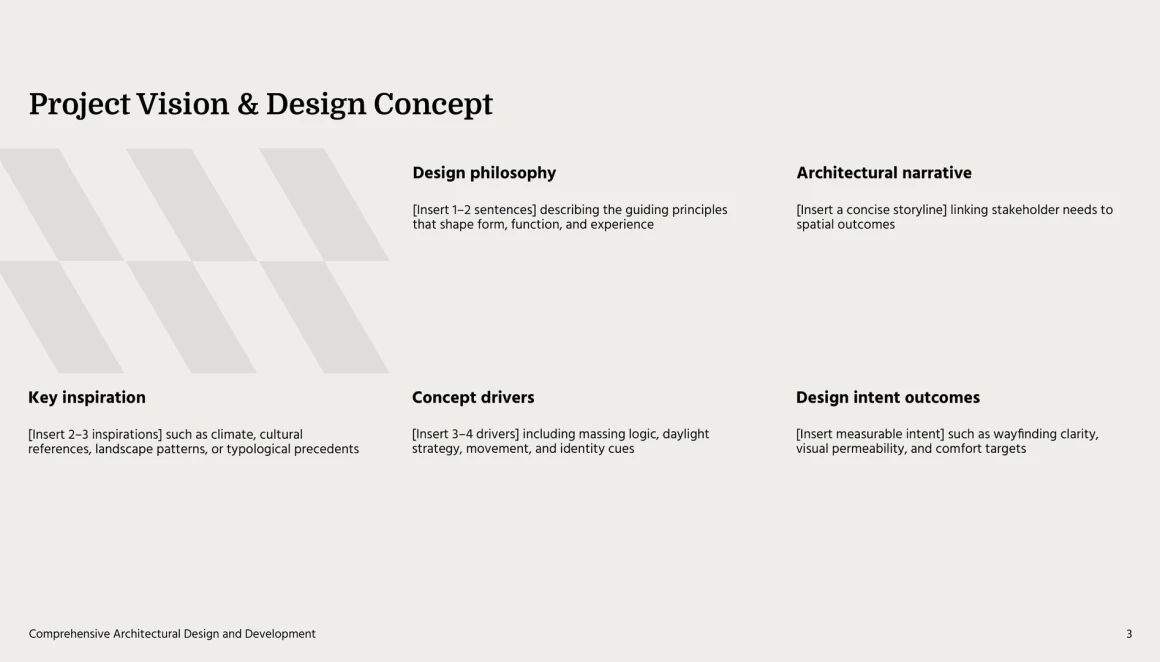 Project Vision & Design Concept

Design philosophy

[Insert 1–2 sentences] describing the guiding principles that shape form, function, and experience

Architectural narrative

[Insert a concise storyline] linking stakeholder needs to spatial outcomes

Key inspiration

[Insert 2–3 inspirations] such as climate, cultural references, landscape patterns, or typological precedents

Concept drivers

[Insert 3–4 drivers] including massing logic, daylight strategy, movement, and identity cues

Design intent outcomes

[Insert measurable intent] such as wayfinding clarity, visual permeability, and comfort targets

Comprehensive Architectural Design and Development

3